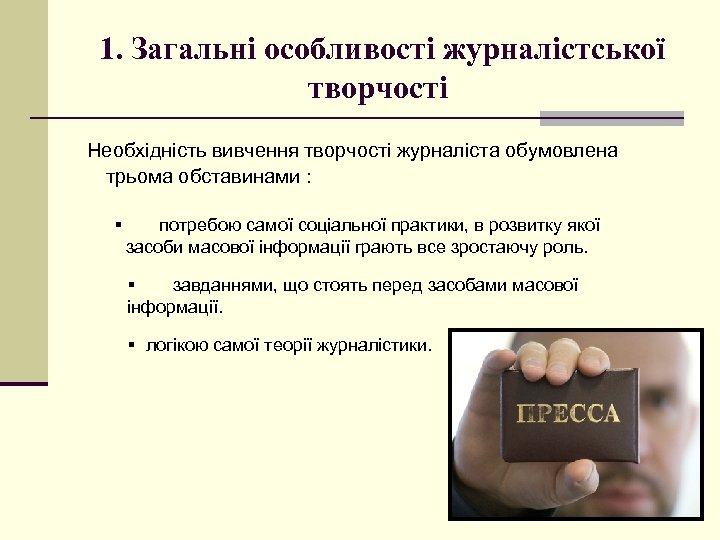 1. Загальні особливості журналістської творчості

Необхідність вивчення творчості журналіста обумовлена трьома обставинами :

▪ потребою самої соціальної практики, в розвитку якої засоби масової інформації грають все зростаючу роль.

▪ завданнями, що стоять перед засобами масової інформації.

▪ логікою самої теорії журналістики.

ПРЕССА